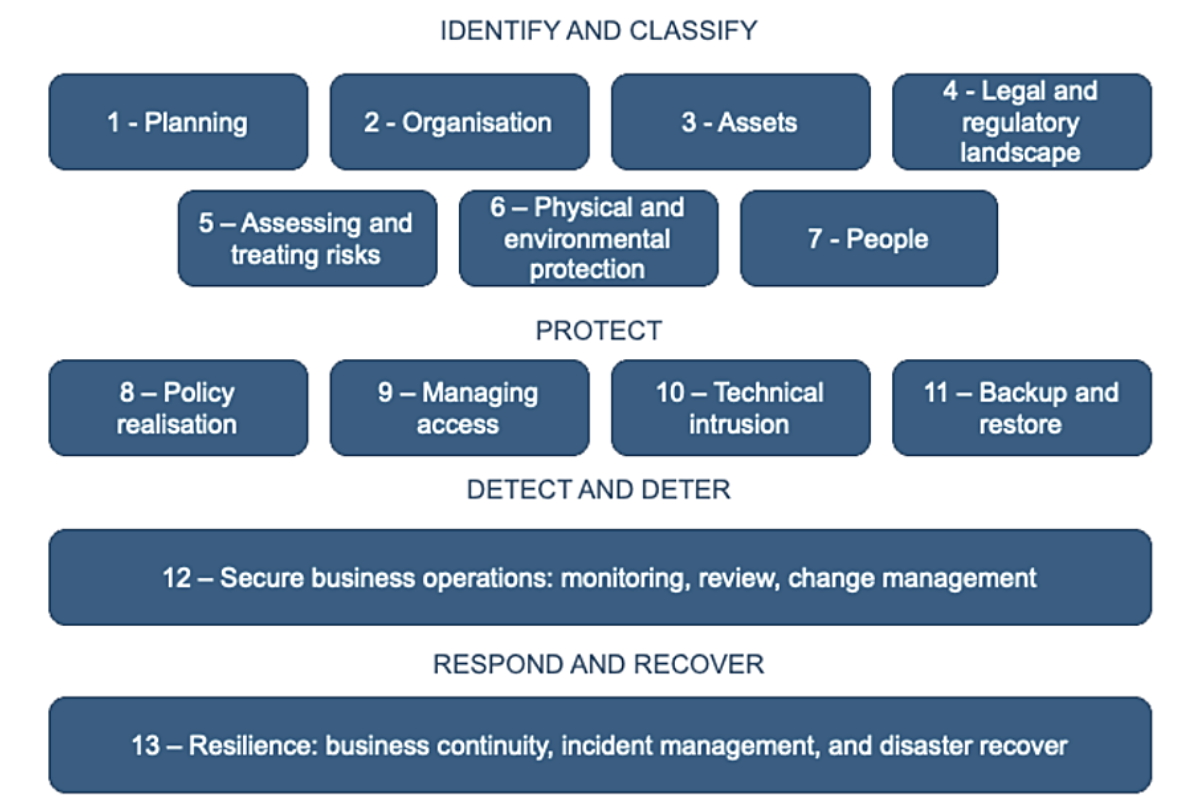 IDENTIFY AND CLASSIFY

1 - Planning

2 - Organisation

3 - Assets

4 - Legal and regulatory landscape

5 – Assessing and treating risks

6 – Physical and environmental protection

7 - People

PROTECT

8 – Policy realisation

9 – Managing access

10 – Technical intrusion

11 – Backup and restore

DETECT AND DETER

12 – Secure business operations: monitoring, review, change management

RESPOND AND RECOVER

13 – Resilience: business continuity, incident management, and disaster recover